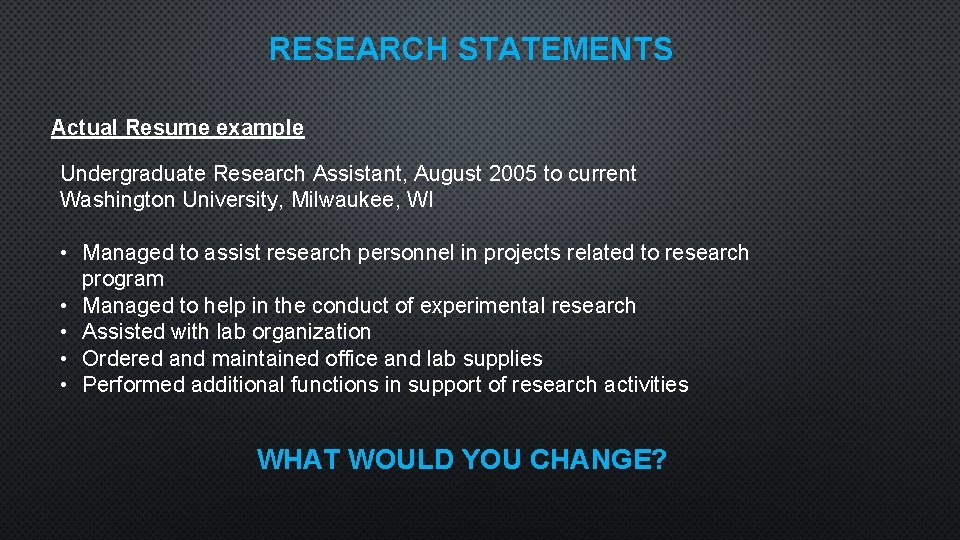 RESEARCH STATEMENTS

Actual Resume example

Undergraduate Research Assistant, August 2005 to current
Washington University, Milwaukee, WI

• Managed to assist research personnel in projects related to research program
• Managed to help in the conduct of experimental research
• Assisted with lab organization
• Ordered and maintained office and lab supplies
• Performed additional functions in support of research activities

WHAT WOULD YOU CHANGE?